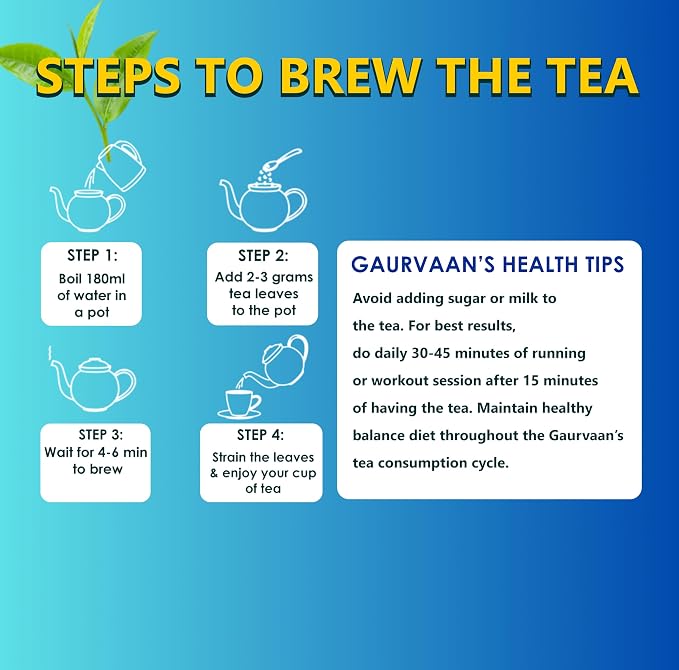 STEPS TO BREW THE TEA

STEP 1:
Boil 180ml of water in a pot

STEP 2:
Add 2-3 grams tea leaves to the pot

STEP 3:
Wait for 4-6 min to brew

STEP 4:
Strain the leaves & enjoy your cup of tea

GAURVAAN'S HEALTH TIPS

Avoid adding sugar or milk to the tea. For best results, do daily 30-45 minutes of running or workout session after 15 minutes of having the tea. Maintain healthy balance diet throughout the Gaurvaan's tea consumption cycle.